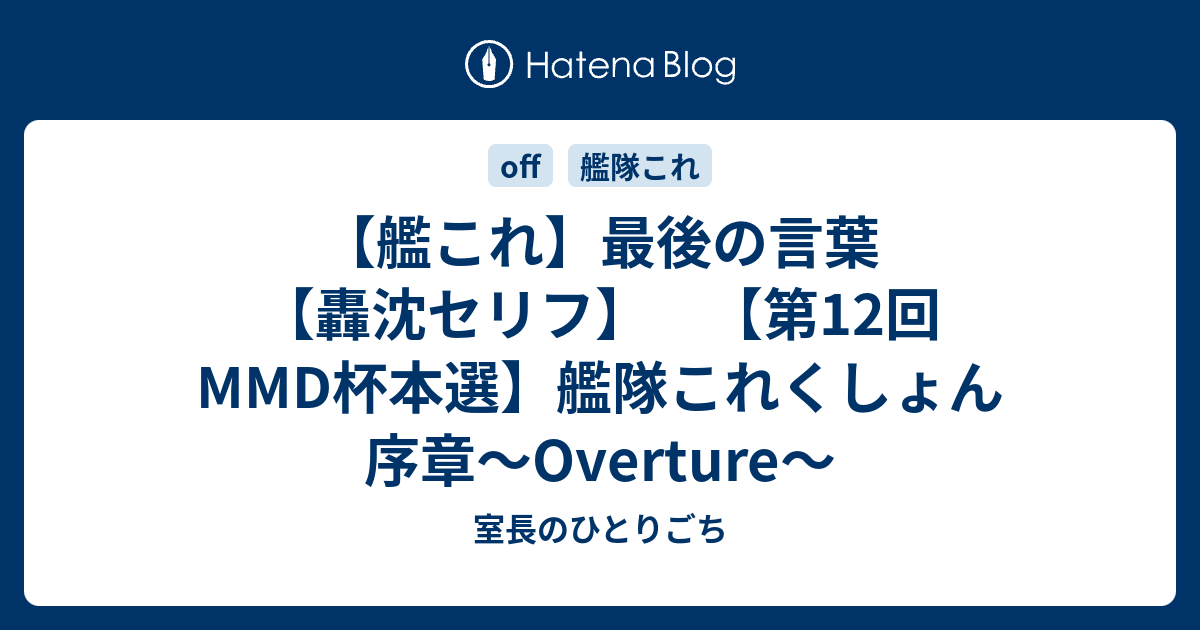 Hatena Blog

off 艦隊これ

【艦これ】最後の言葉【轟沈セリフ】 【第12回MMD杯本選】艦隊これくしょん 序章～Overture～

室長のひとりごち